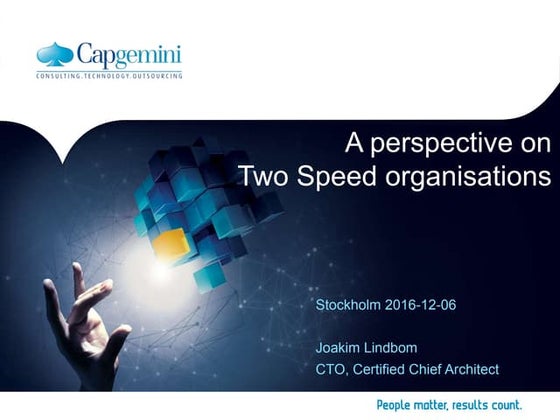 Capgemini
CONSULTING.TECHNOLOGY.OUTSOURCING

A perspective on
Two Speed organisations

Stockholm 2016-12-06

Joakim Lindbom
CTO, Certified Chief Architect

People matter, results count.